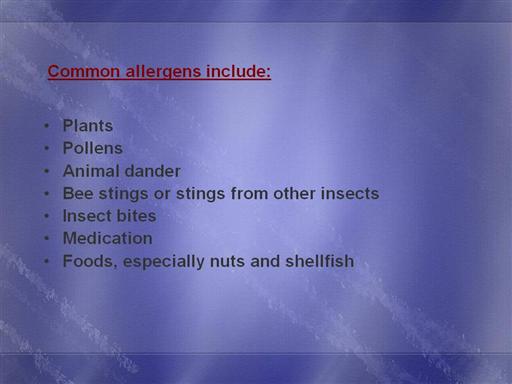 Common allergens include:

• Plants
• Pollens
• Animal dander
• Bee stings or stings from other insects
• Insect bites
• Medication
• Foods, especially nuts and shellfish